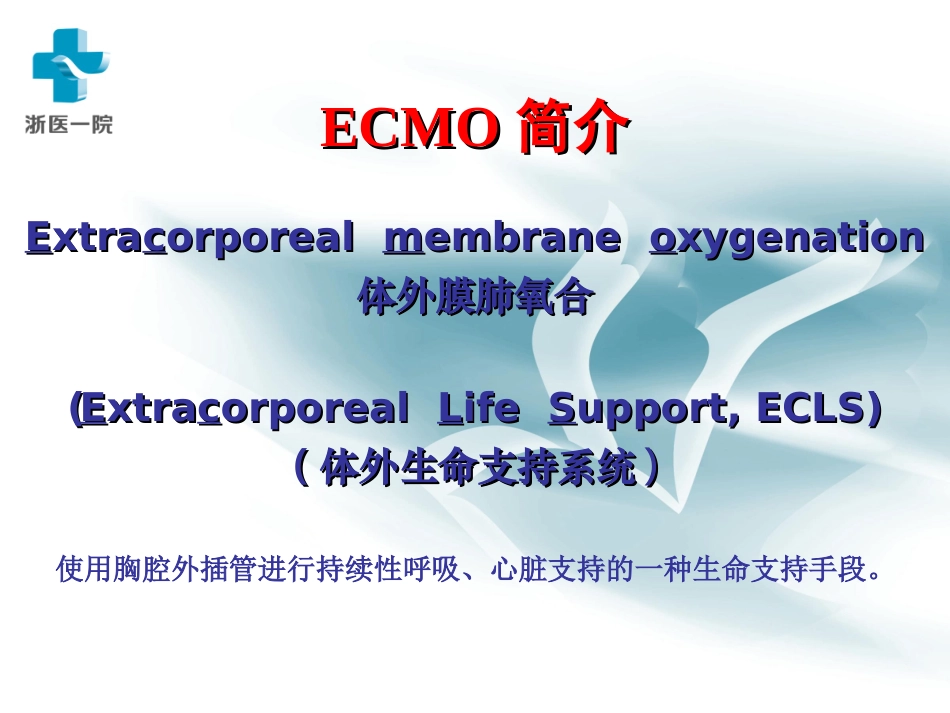 浙医一院

ECMO 简介

Extracorporeal membrane oxygenation
体外膜肺氧合

(Extracorporeal Life Support, ECLS)
（体外生命支持系统）

使用胸腔外插管进行持续性呼吸、心脏支持的一种生命支持手段。